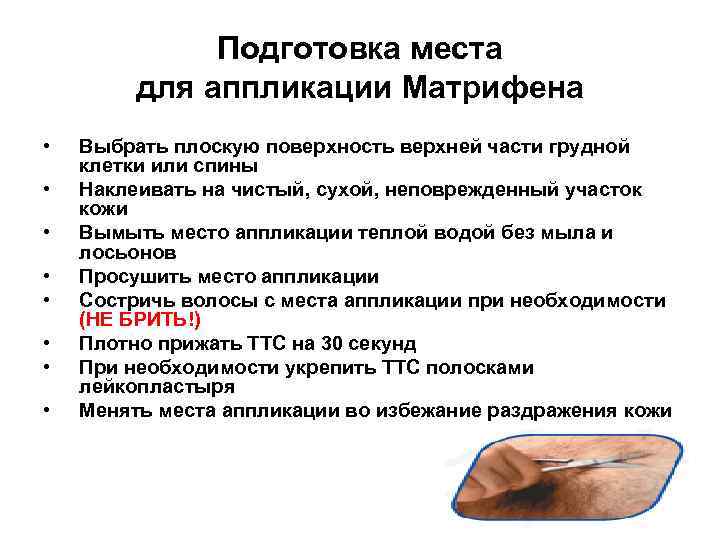 Подготовка места для аппликации Матрифена

• Выбрать плоскую поверхность верхней части грудной клетки или спины
• Наклеивать на чистый, сухой, неповрежденный участок кожи
• Вымыть место аппликации теплой водой без мыла и лосьонов
• Просушить место аппликации
• Состричь волосы с места аппликации при необходимости (НЕ БРИТЬ!)
• Плотно прижать ТТС на 30 секунд
• При необходимости укрепить ТТС полосками лейкопластыря
• Менять места аппликации во избежание раздражения кожи